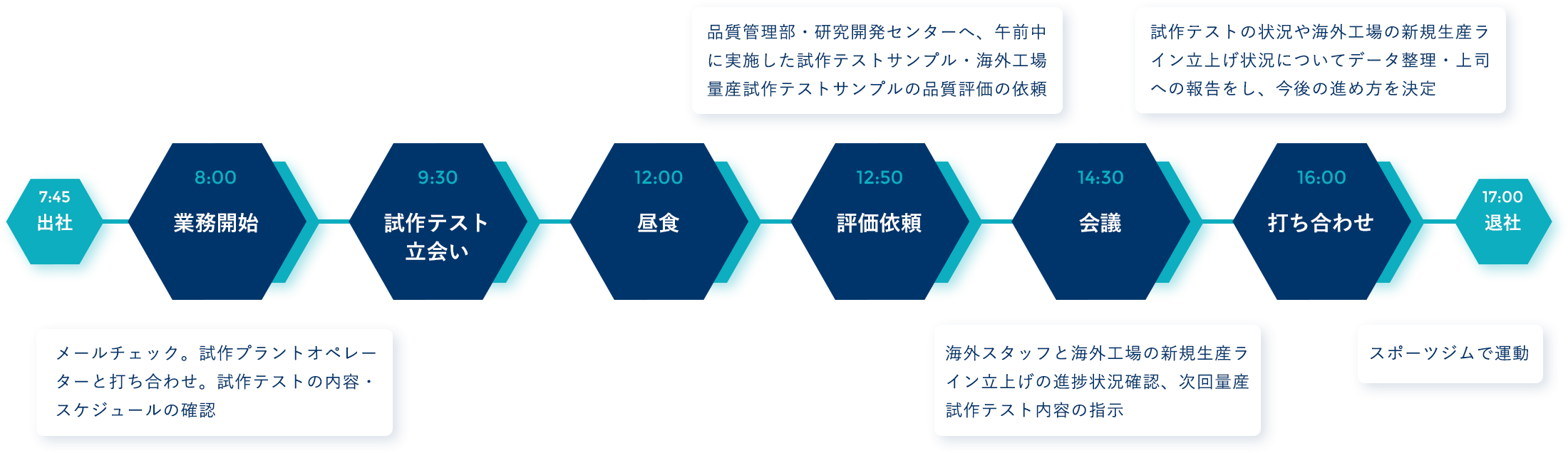 品質管理部・研究開発センターへ、午前中に実施した試作テストサンプル・海外工場量産試作テストサンプルの品質評価の依頼

試作テストの状況や海外工場の新規生産ライン立上げ状況についてデータ整理・上司への報告をし、今後の進め方を決定

7:45
出社

8:00
業務開始

9:30
試作テスト立会い

12:00
昼食

12:50
評価依頼

14:30
会議

16:00
打ち合わせ

17:00
退社

メールチェック。試作プラントオペレーターと打ち合わせ。試作テストの内容・スケジュールの確認

海外スタッフと海外工場の新規生産ライン立上げの進捗状況確認、次回量産試作テスト内容の指示

スポーツジムで運動